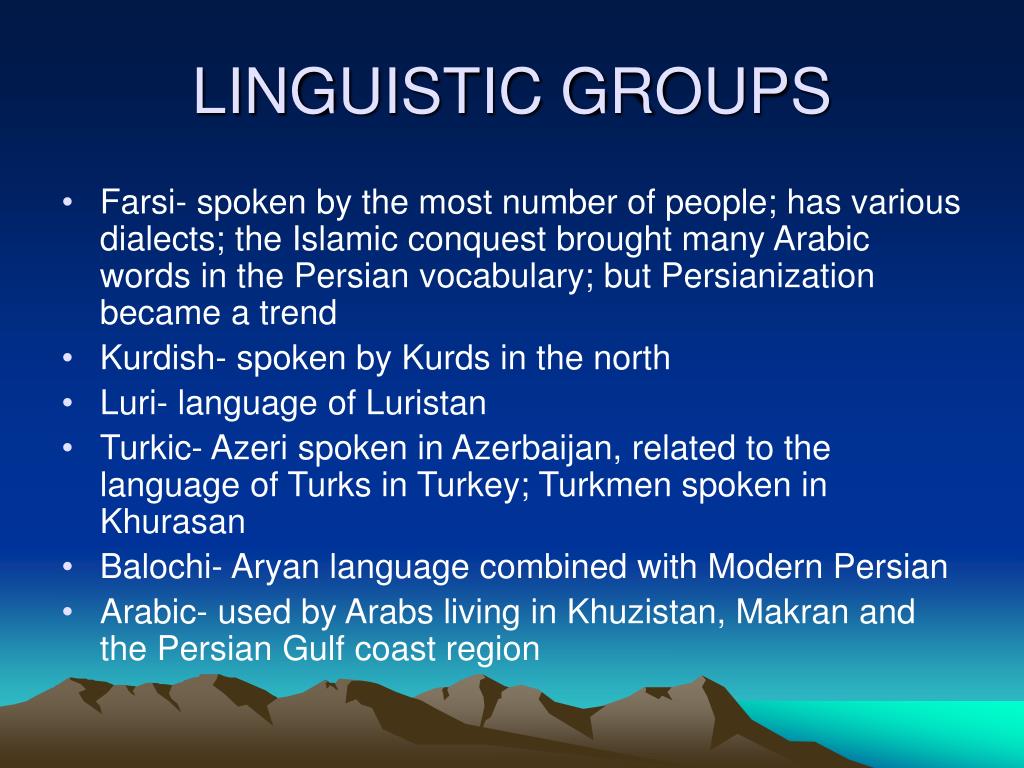 LINGUISTIC GROUPS

• Farsi- spoken by the most number of people; has various dialects; the Islamic conquest brought many Arabic words in the Persian vocabulary; but Persianization became a trend
• Kurdish- spoken by Kurds in the north
• Luri- language of Luristan
• Turkic- Azeri spoken in Azerbaijan, related to the language of Turks in Turkey; Turkmen spoken in Khurasan
• Balochi- Aryan language combined with Modern Persian
• Arabic- used by Arabs living in Khuzistan, Makran and the Persian Gulf coast region